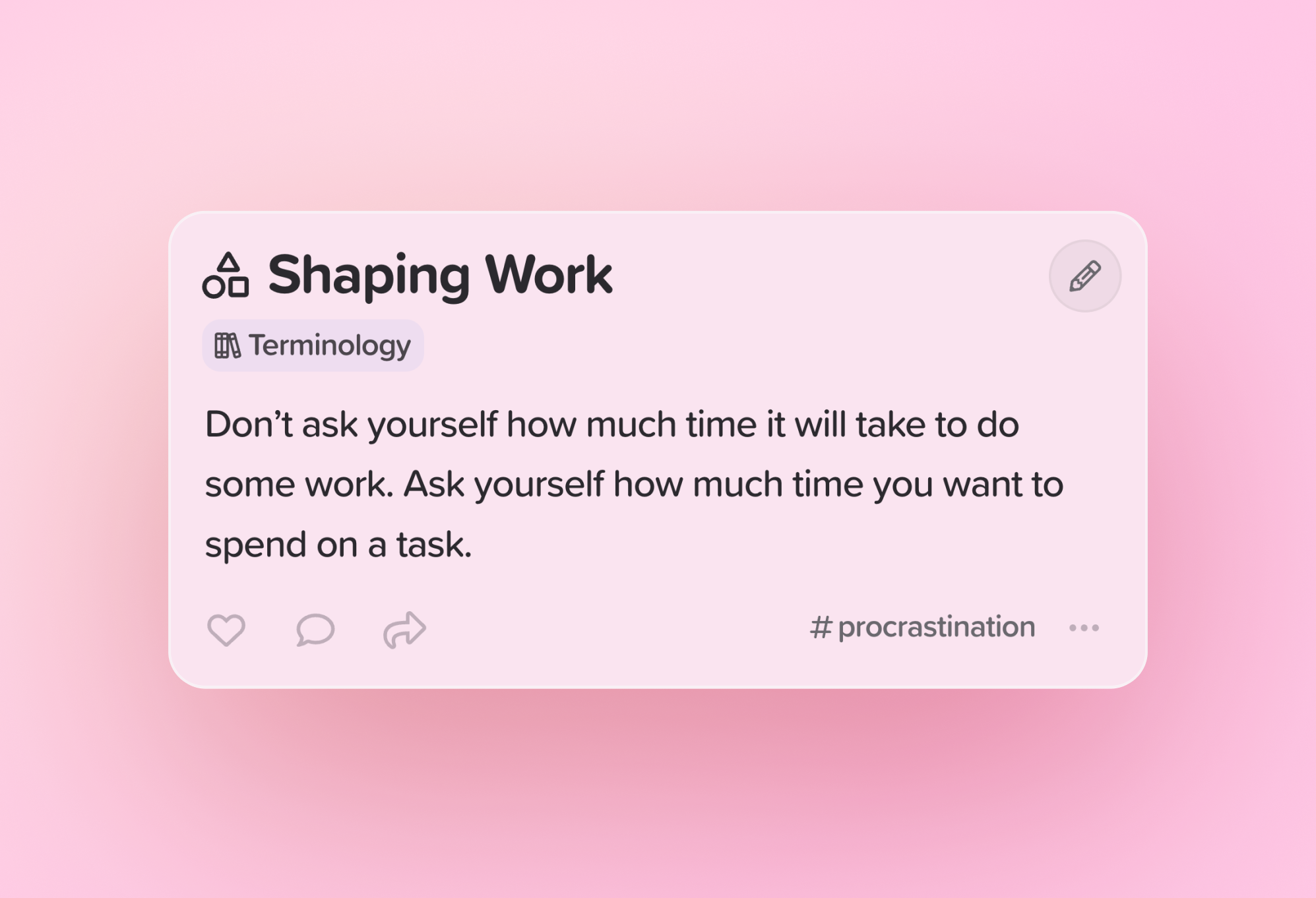 Shaping Work

Terminology

Don’t ask yourself how much time it will take to do some work. Ask yourself how much time you want to spend on a task.

# procrastination